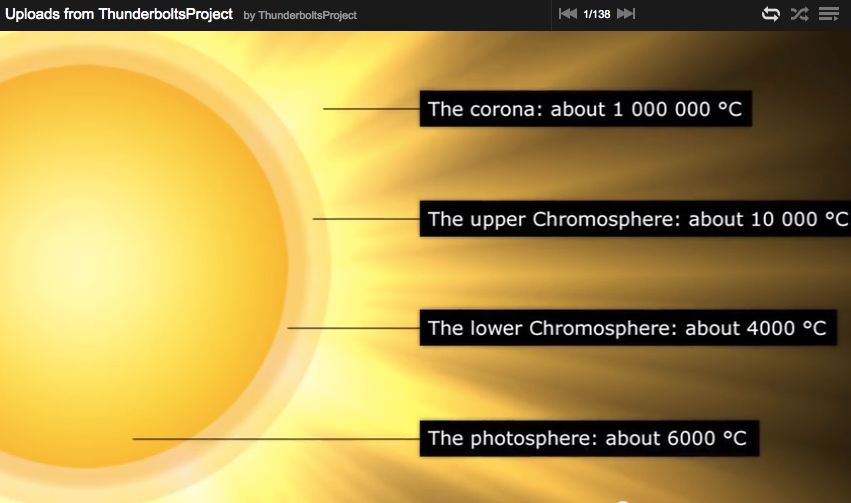 Uploads from ThunderboltsProject by ThunderboltsProject

1/138

The corona: about 1 000 000 °C

The upper Chromosphere: about 10 000 °C

The lower Chromosphere: about 4000 °C

The photosphere: about 6000 °C